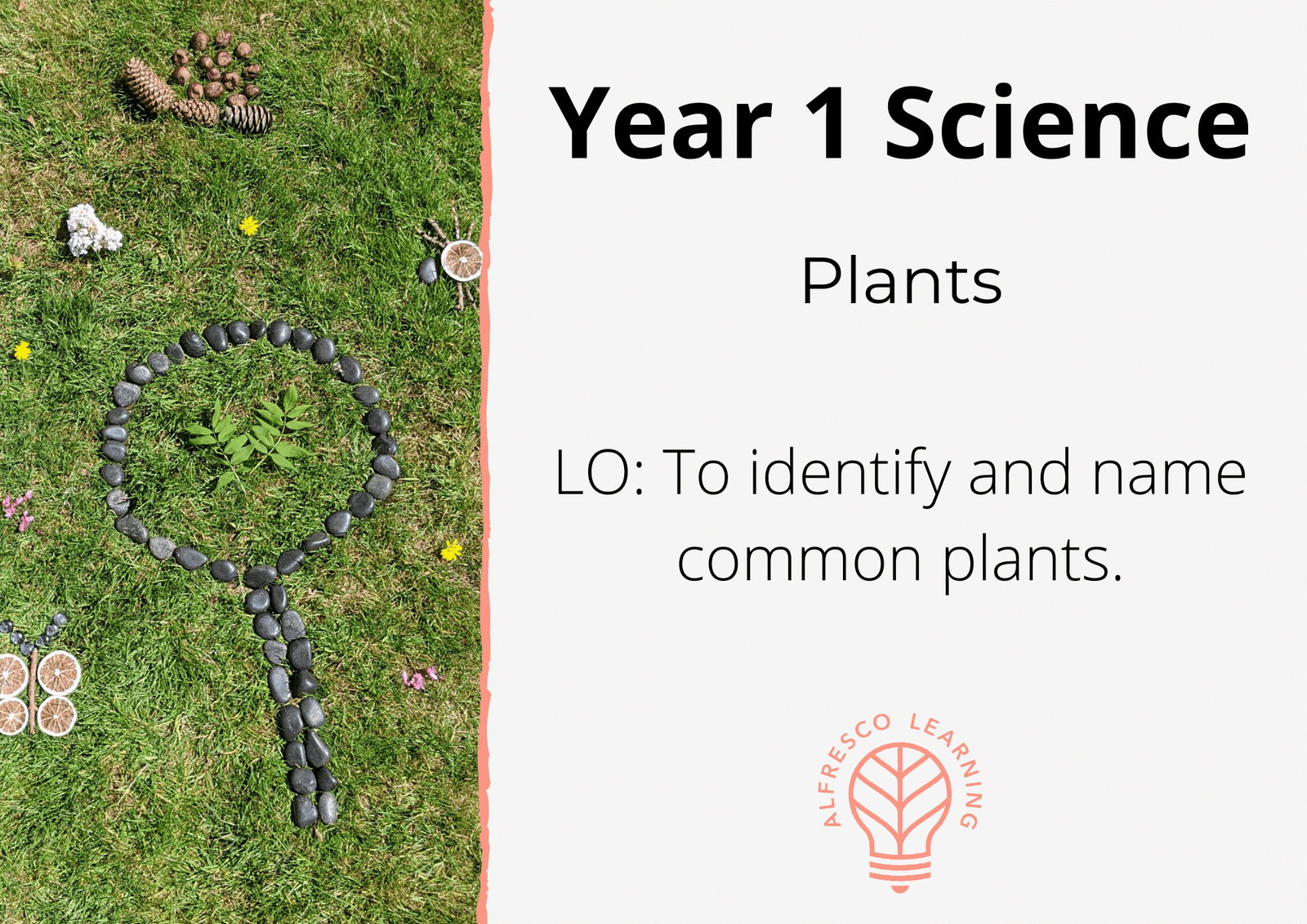 Year 1 Science

Plants

LO: To identify and name common plants.

ALFRESCO LEARNING